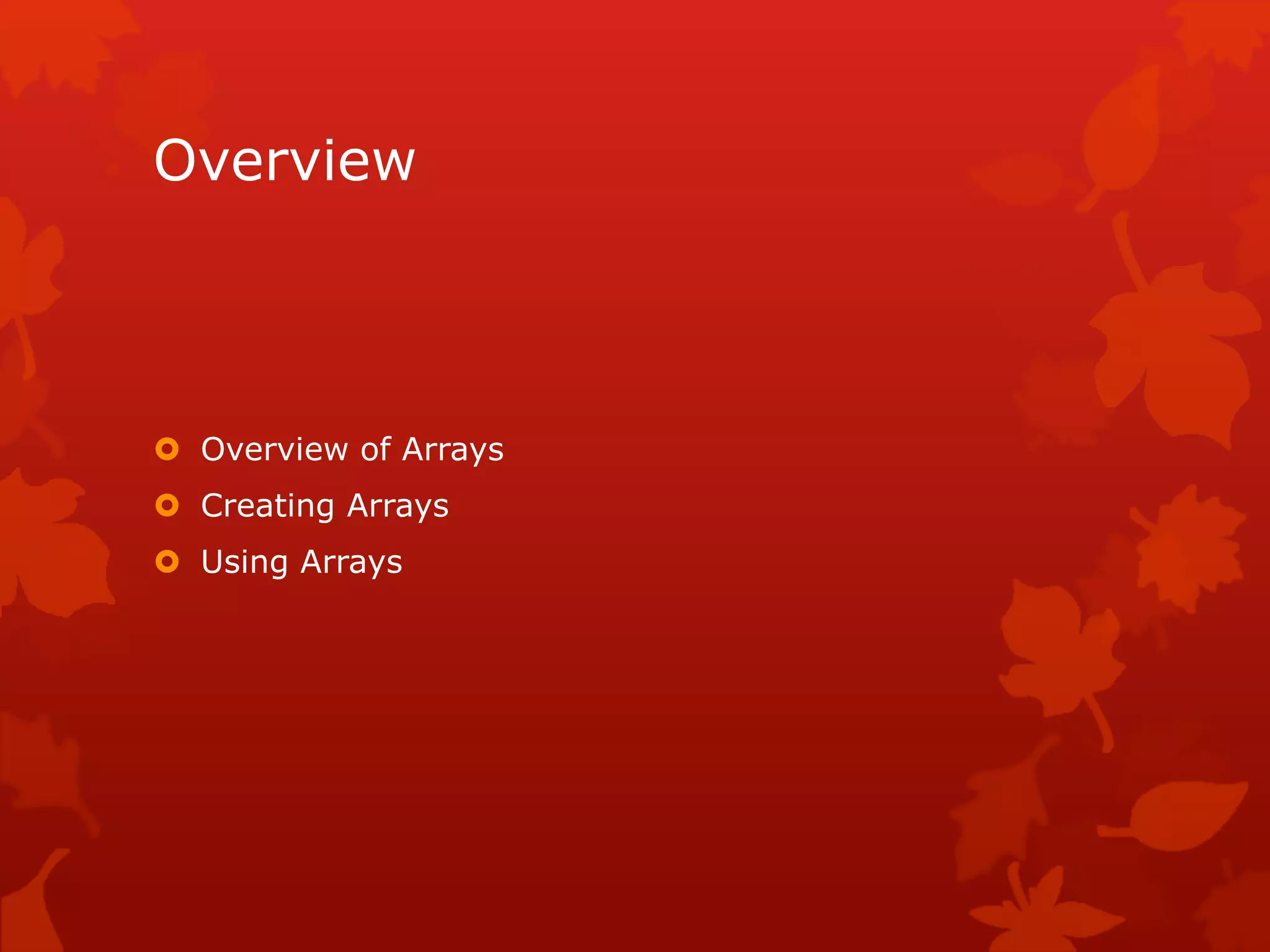 Overview

Overview of Arrays
Creating Arrays
Using Arrays